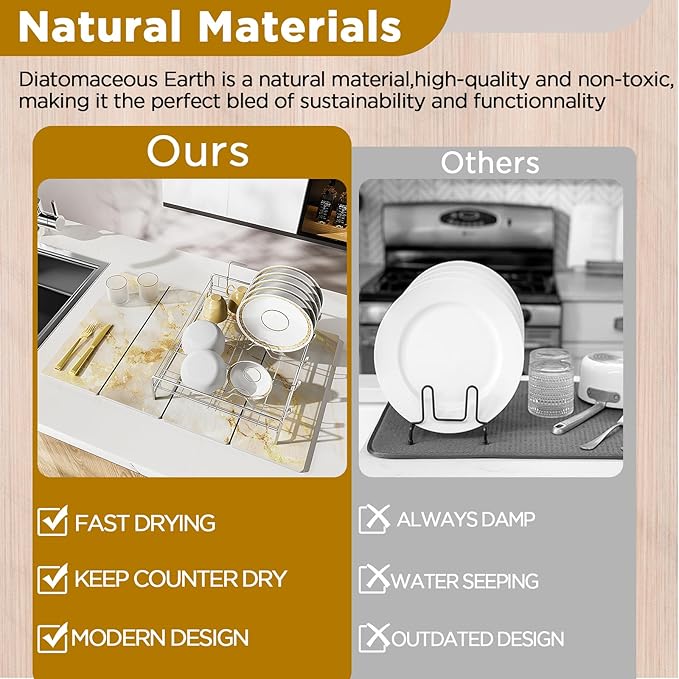 Natural Materials

Diatomaceous Earth is a natural material,high-quality and non-toxic, making it the perfect bled of sustainability and functionnality

Ours

FAST DRYING

KEEP COUNTER DRY

MODERN DESIGN

Others

ALWAYS DAMP

WATER SEEPING

OUTDATED DESIGN